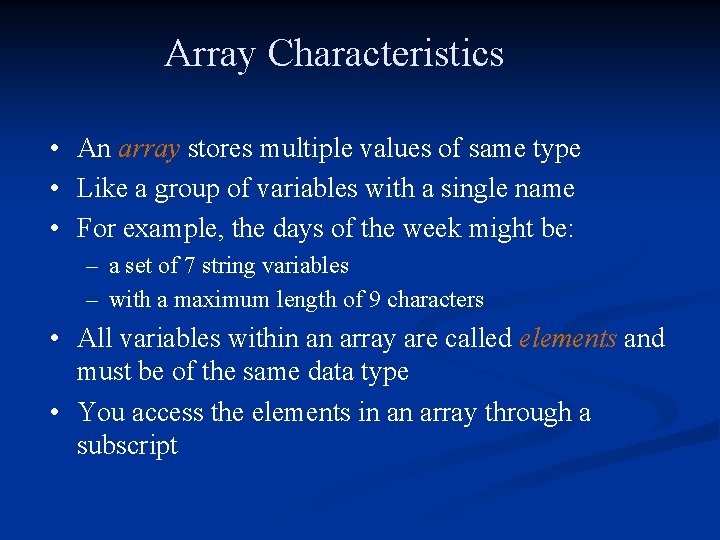 Array Characteristics

• An array stores multiple values of same type
• Like a group of variables with a single name
• For example, the days of the week might be:
– a set of 7 string variables
– with a maximum length of 9 characters
• All variables within an array are called elements and must be of the same data type
• You access the elements in an array through a subscript